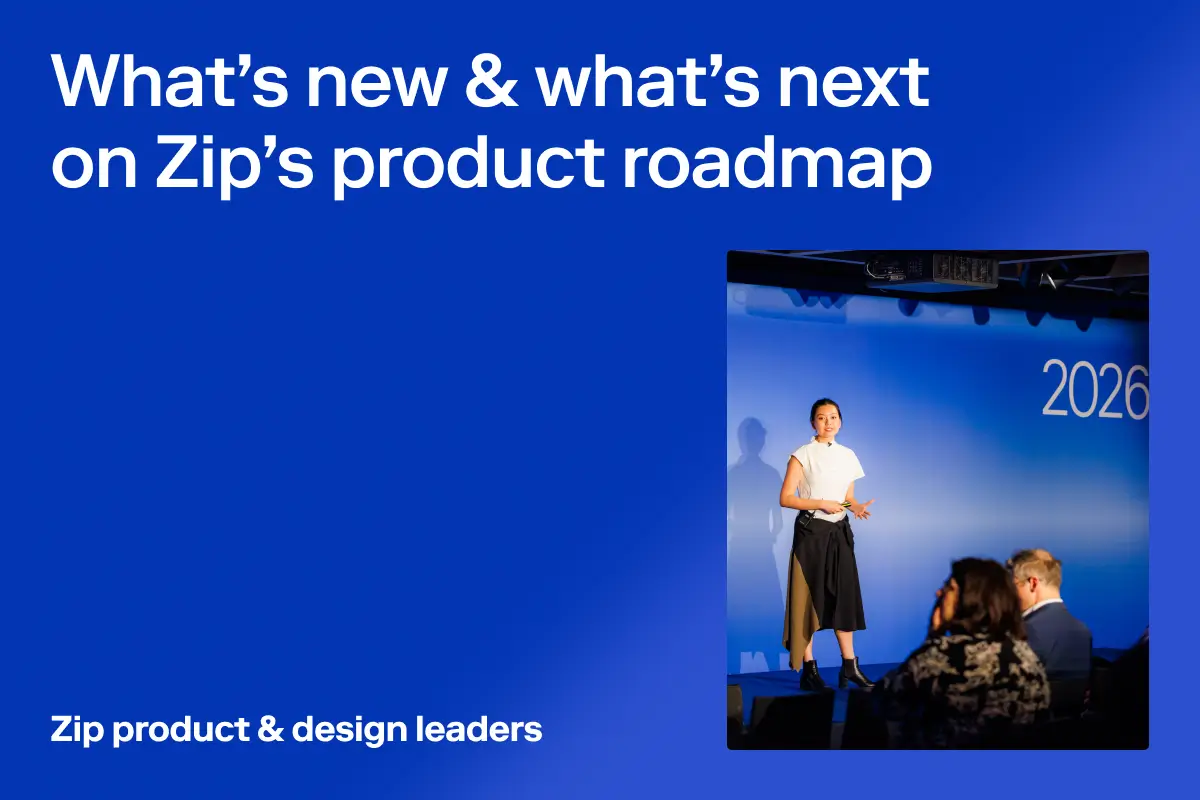 What’s new & what’s next on Zip’s product roadmap

2026

Zip product & design leaders